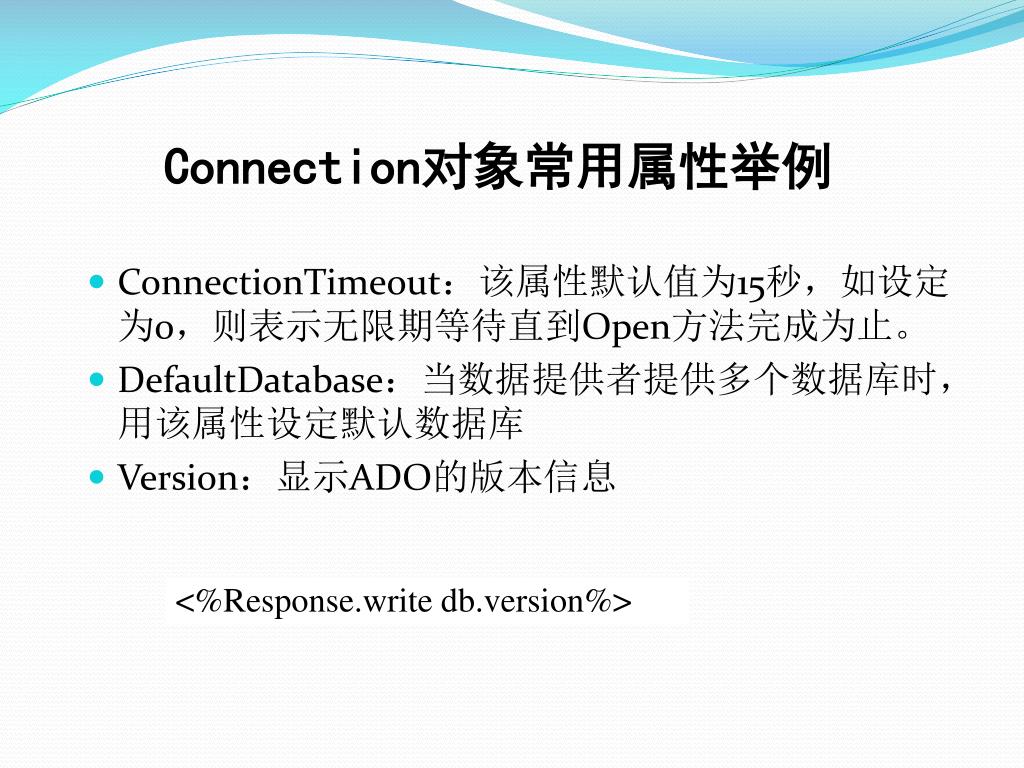 Connection对象常用属性举例

- ConnectionTimeout：该属性默认值为15秒，如设定为0，则表示无限期等待直到Open方法完成为止。
- DefaultDatabase：当数据提供者提供多个数据库时，用该属性设定默认数据库
- Version：显示ADO的版本信息

<%Response.write db.version%>